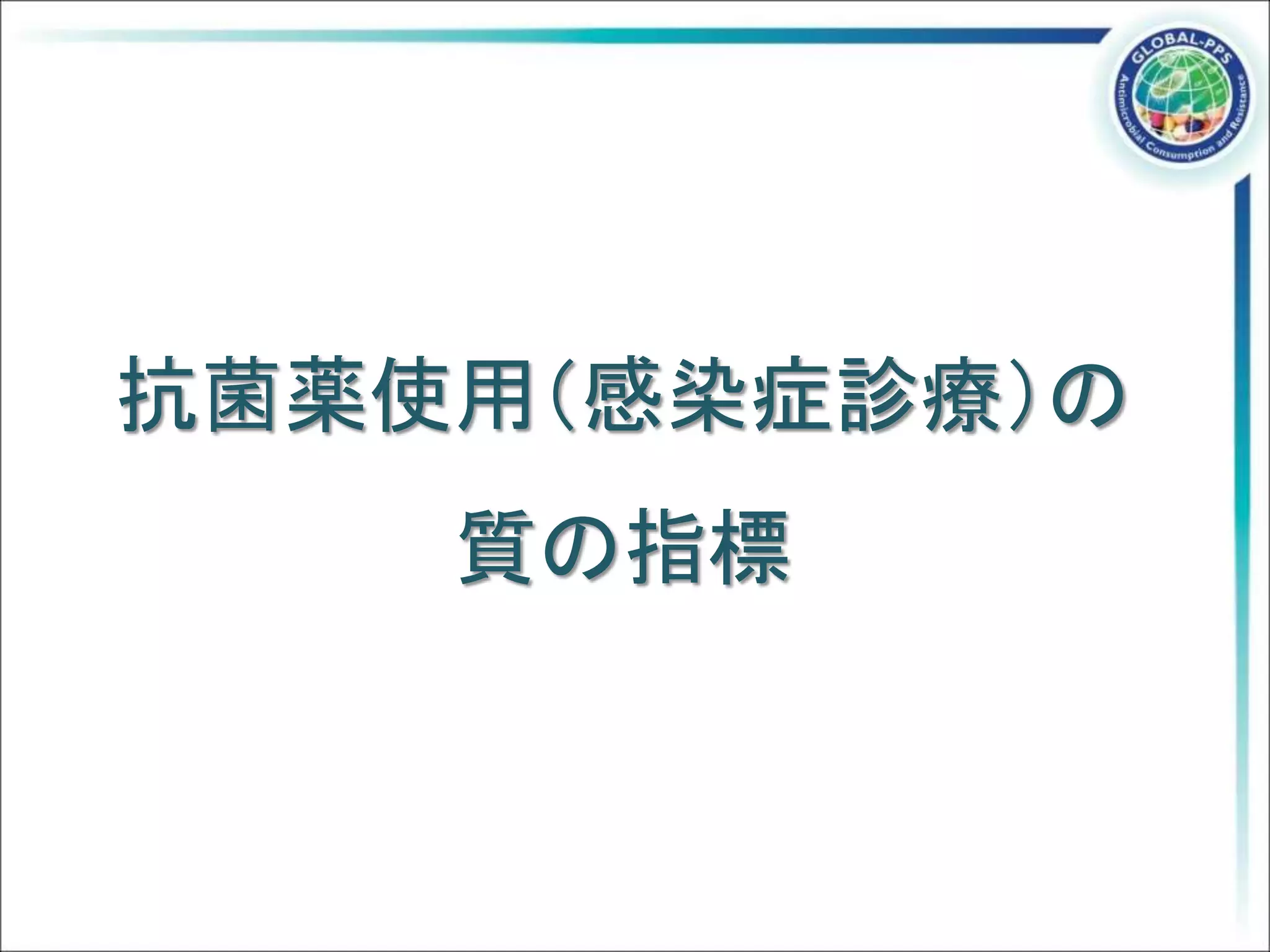 GLOBAL-PPS
Antimicrobial Consumption and Resistance

抗菌薬使用(感染症診療)の質の指標